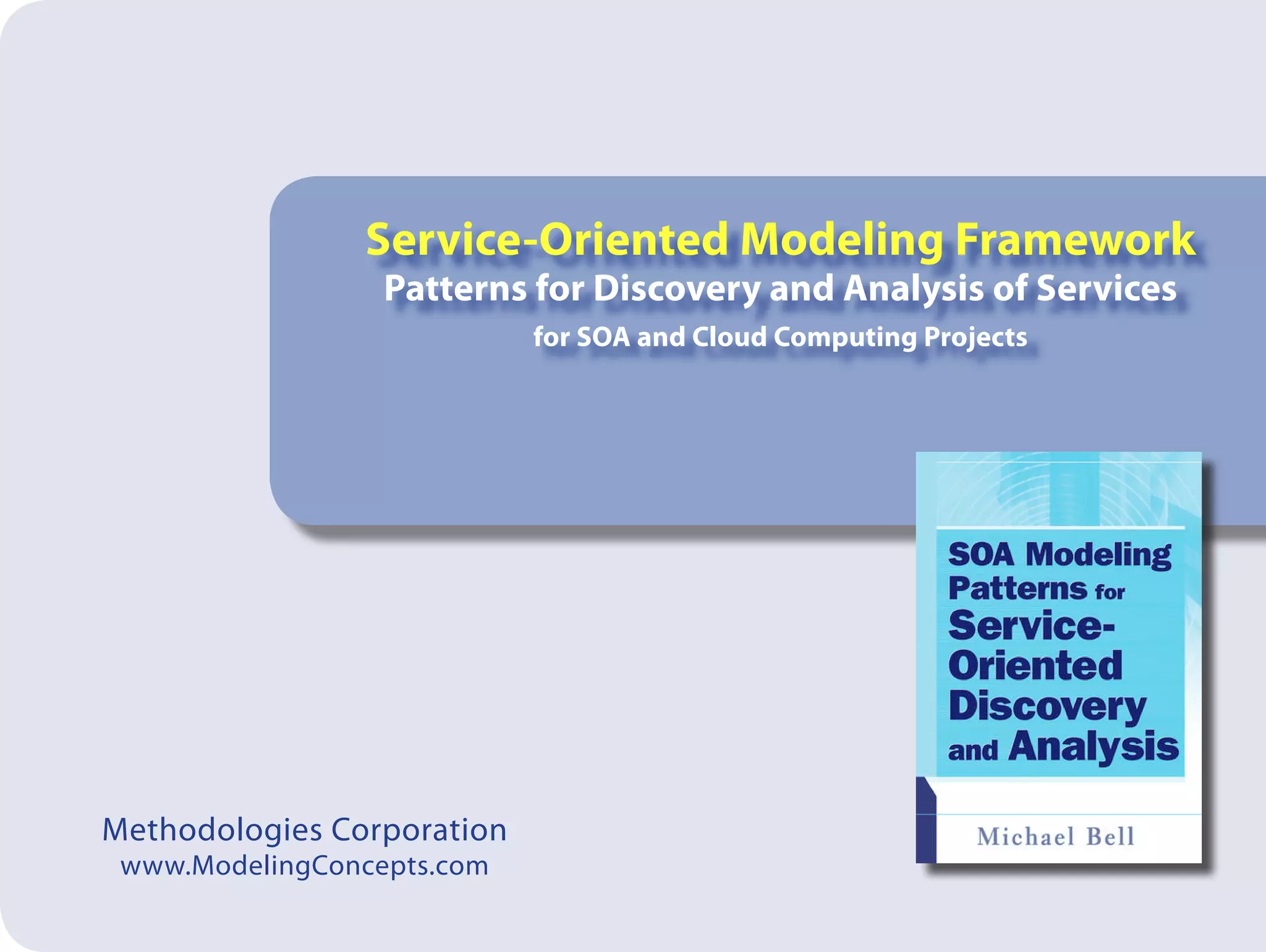 Service-Oriented Modeling Framework
Patterns for Discovery and Analysis of Services
for SOA and Cloud Computing Projects

SOA Modeling Patterns for Service-Oriented Discovery and Analysis

Michael Bell

Methodologies Corporation
www.ModelingConcepts.com